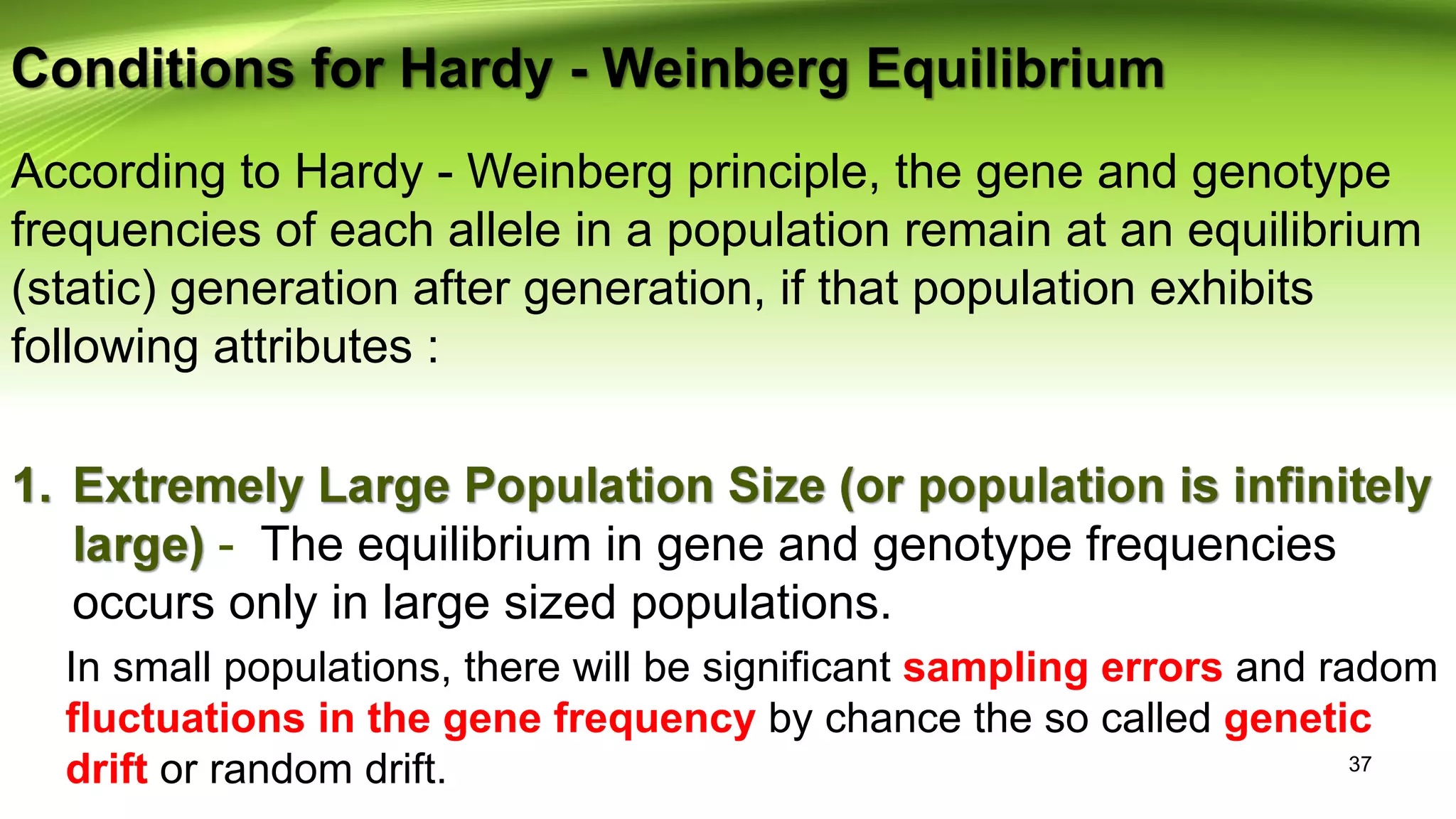 Conditions for Hardy - Weinberg Equilibrium

According to Hardy - Weinberg principle, the gene and genotype frequencies of each allele in a population remain at an equilibrium (static) generation after generation, if that population exhibits following attributes :

1. Extremely Large Population Size (or population is infinitely large) - The equilibrium in gene and genotype frequencies occurs only in large sized populations.

In small populations, there will be significant sampling errors and radom fluctuations in the gene frequency by chance the so called genetic drift or random drift.

37